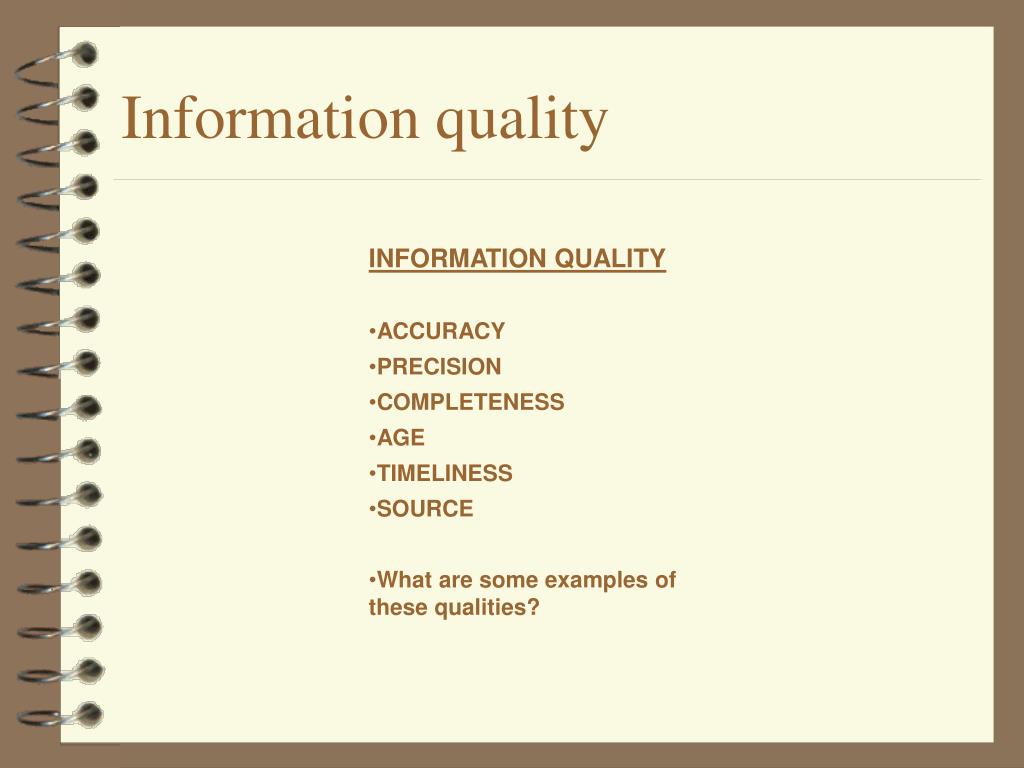 Information quality

INFORMATION QUALITY

•ACCURACY
•PRECISION
•COMPLETENESS
•AGE
•TIMELINESS
•SOURCE

•What are some examples of these qualities?